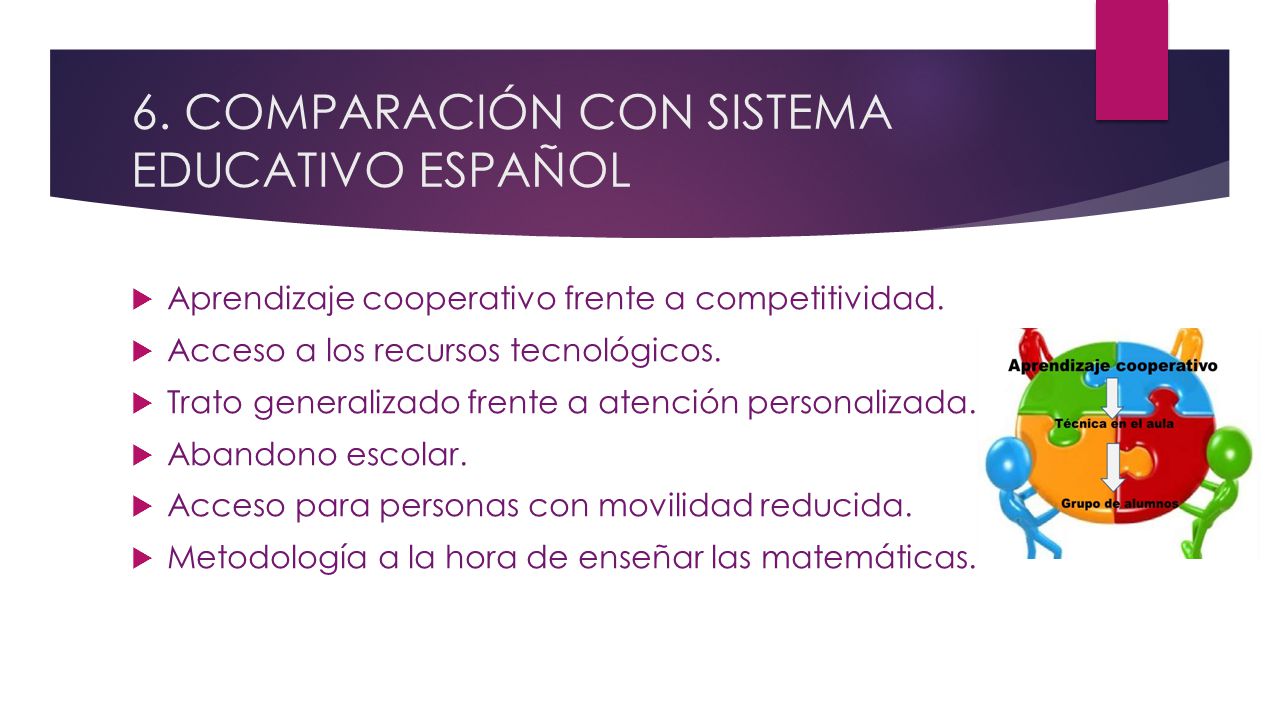 6. COMPARACIÓN CON SISTEMA EDUCATIVO ESPAÑOL

Aprendizaje cooperativo frente a competitividad.
Acceso a los recursos tecnológicos.
Trato generalizado frente a atención personalizada.
Abandono escolar.
Acceso para personas con movilidad reducida.
Metodología a la hora de enseñar las matemáticas.

Aprendizaje cooperativo
Técnica en el aula
Grupo de alumnos